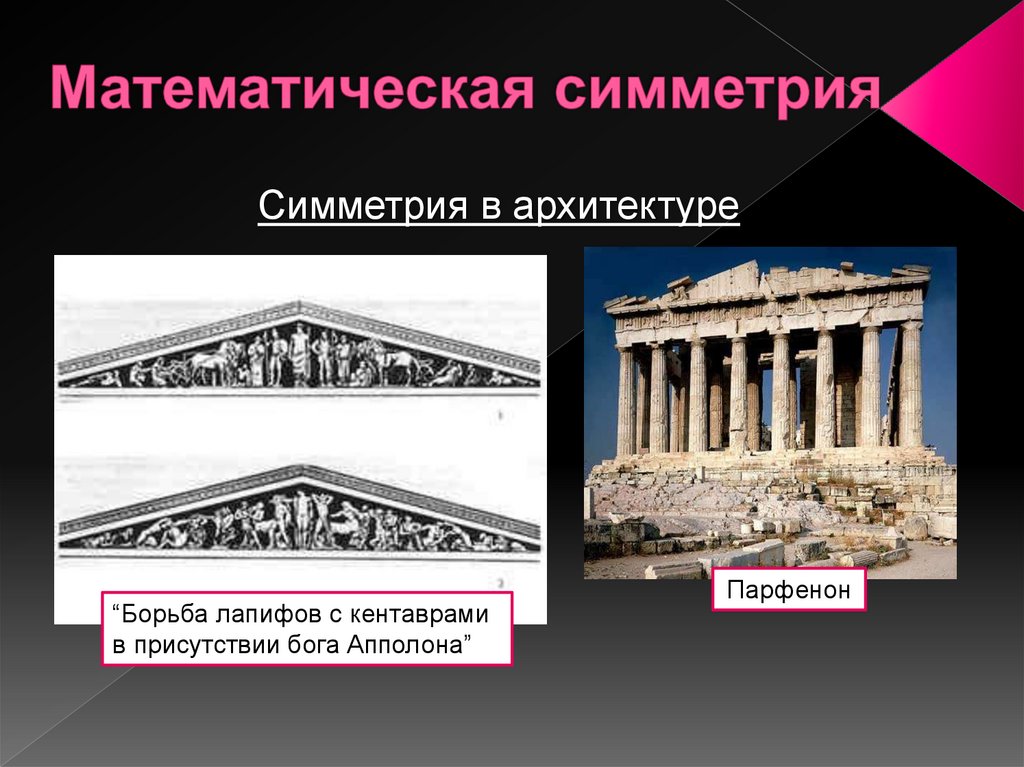 Математическая симметрия

Симметрия в архитектуре

“Борьба лапифов с кентаврами в присутствии бога Апполона”

Парфенон